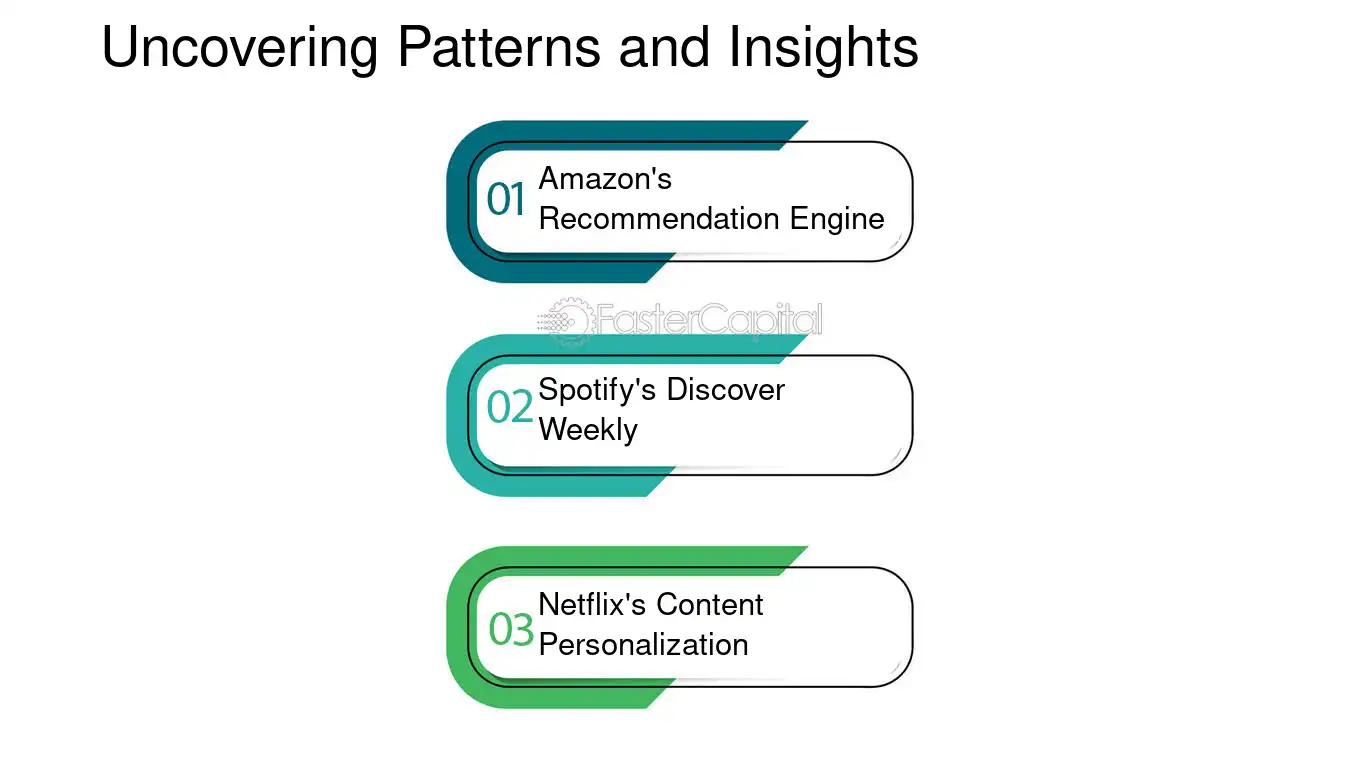 Uncovering Patterns and Insights

01 Amazon's Recommendation Engine

02 Spotify's Discover Weekly

03 Netflix's Content Personalization

FasterCapital